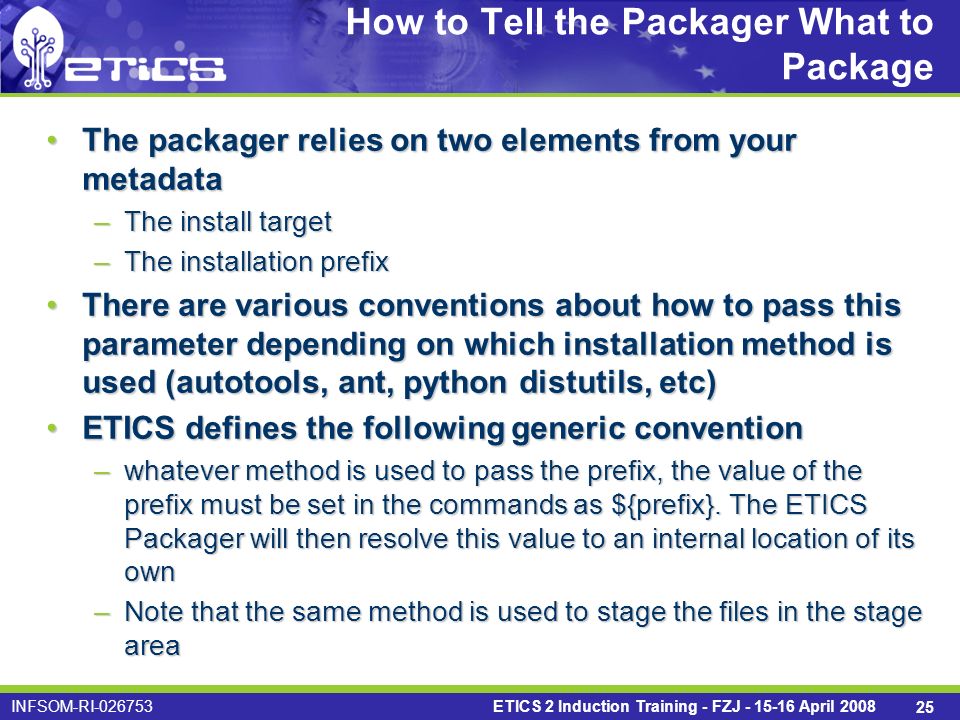 ETICS

How to Tell the Packager What to Package

• The packager relies on two elements from your metadata
– The install target
– The installation prefix
• There are various conventions about how to pass this parameter depending on which installation method is used (autotools, ant, python distutils, etc)
• ETICS defines the following generic convention
– whatever method is used to pass the prefix, the value of the prefix must be set in the commands as ${prefix}. The ETICS Packager will then resolve this value to an internal location of its own
– Note that the same method is used to stage the files in the stage area

INFSOM-RI-026753

ETICS 2 Induction Training - FZJ - 15-16 April 2008

25